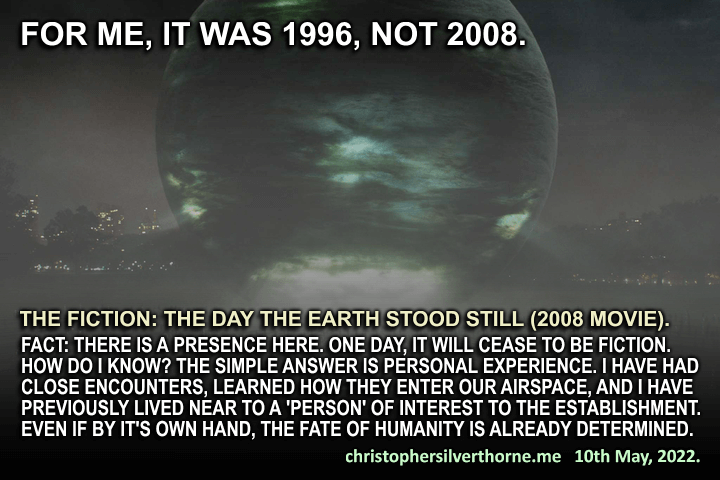 FOR ME, IT WAS 1996, NOT 2008.

THE FICTION: THE DAY THE EARTH STOOD STILL (2008 MOVIE).

FACT: THERE IS A PRESENCE HERE. ONE DAY, IT WILL CEASE TO BE FICTION. HOW DO I KNOW? THE SIMPLE ANSWER IS PERSONAL EXPERIENCE. I HAVE HAD CLOSE ENCOUNTERS, LEARNED HOW THEY ENTER OUR AIRSPACE, AND I HAVE PREVIOUSLY LIVED NEAR TO A 'PERSON' OF INTEREST TO THE ESTABLISHMENT. EVEN IF BY IT'S OWN HAND, THE FATE OF HUMANITY IS ALREADY DETERMINED.

christophersilverthorne.me 10th May, 2022.